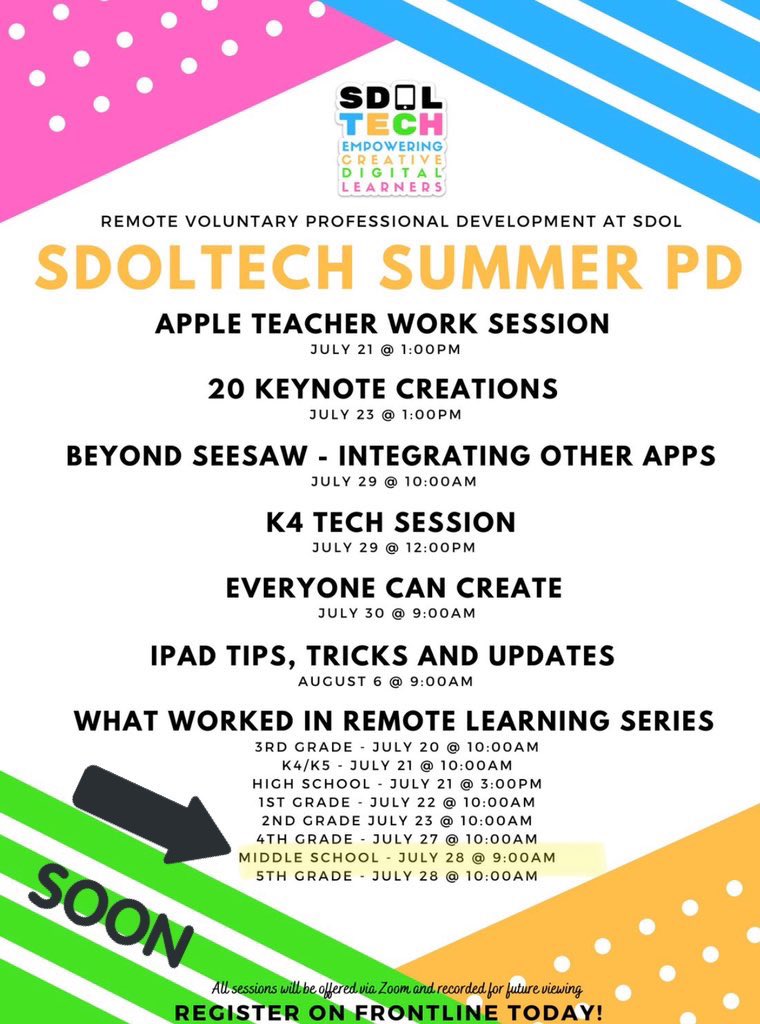 SDOL TECH
EMPOWERING CREATIVE DIGITAL LEARNERS

REMOTE VOLUNTARY PROFESSIONAL DEVELOPMENT AT SDOL

SDOLTECH SUMMER PD

APPLE TEACHER WORK SESSION
JULY 21 @ 1:00PM

20 KEYNOTE CREATIONS
JULY 23 @ 1:00PM

BEYOND SEESAW - INTEGRATING OTHER APPS
JULY 29 @ 10:00AM

K4 TECH SESSION
JULY 29 @ 12:00PM

EVERYONE CAN CREATE
JULY 30 @ 9:00AM

IPAD TIPS, TRICKS AND UPDATES
AUGUST 6 @ 9:00AM

WHAT WORKED IN REMOTE LEARNING SERIES
3RD GRADE - JULY 20 @ 10:00AM
K4/K5 - JULY 21 @ 10:00AM
HIGH SCHOOL - JULY 21 @ 3:00PM
1ST GRADE - JULY 22 @ 10:00AM
2ND GRADE JULY 23 @ 10:00AM
4TH GRADE - JULY 27 @ 10:00AM
MIDDLE SCHOOL - JULY 28 @ 9:00AM
5TH GRADE - JULY 28 @ 10:00AM

SOON

All sessions will be offered via Zoom and recorded for future viewing

REGISTER ON FRONTLINE TODAY!